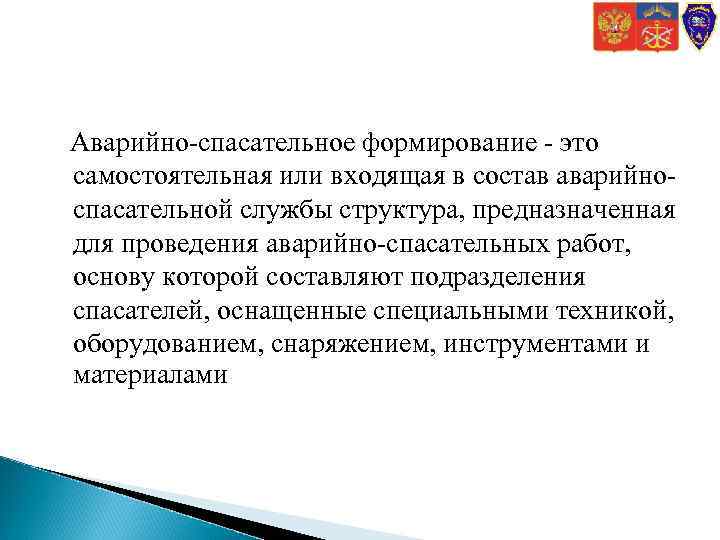 Аварийно-спасательное формирование - это самостоятельная или входящая в состав аварийно-спасательной службы структура, предназначенная для проведения аварийно-спасательных работ, основу которой составляют подразделения спасателей, оснащенные специальными техникой, оборудованием, снаряжением, инструментами и материалами